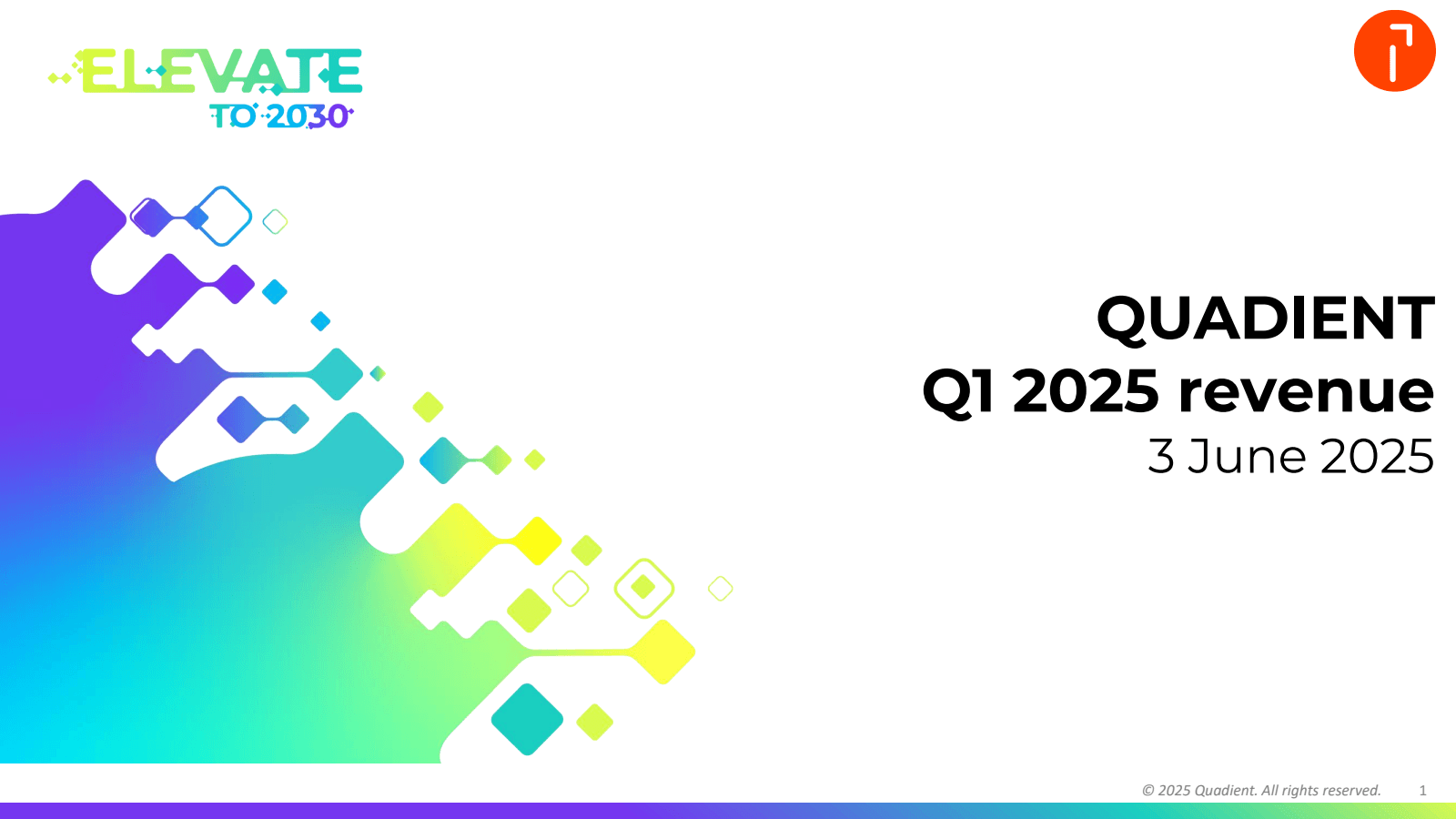 ELEVATE
TO 2030

QUADIENT
Q1 2025 revenue
3 June 2025

© 2025 Quadient. All rights reserved. 1